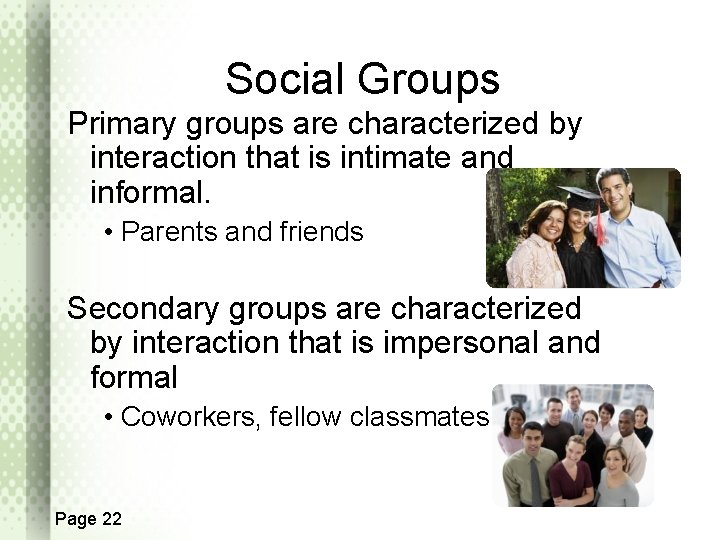 Social Groups

Primary groups are characterized by interaction that is intimate and informal.

• Parents and friends

Secondary groups are characterized by interaction that is impersonal and formal

• Coworkers, fellow classmates

Page 22